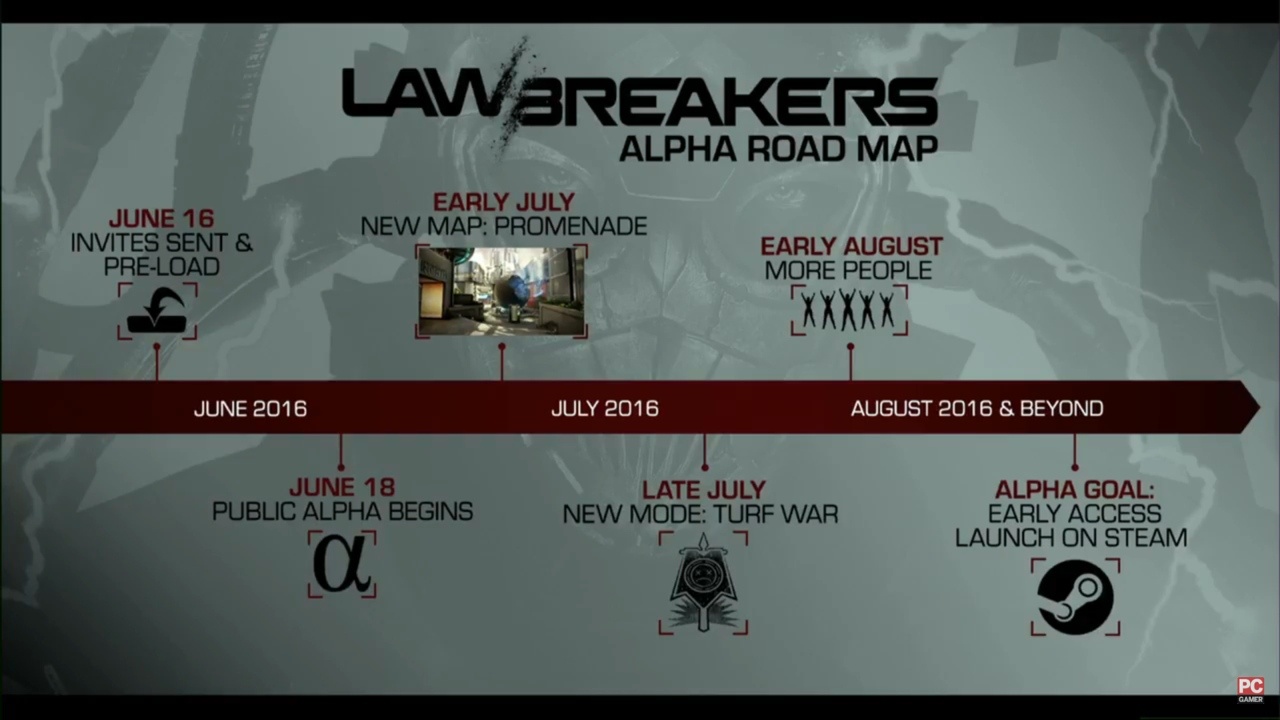 LAWBREAKERS
ALPHA ROAD MAP

JUNE 16
INVITES SENT & PRE-LOAD

EARLY JULY
NEW MAP: PROMENADE

EARLY AUGUST
MORE PEOPLE

JUNE 2016

JULY 2016

AUGUST 2016 & BEYOND

JUNE 18
PUBLIC ALPHA BEGINS

$\alpha$

LATE JULY
NEW MODE: TURF WAR

ALPHA GOAL:
EARLY ACCESS LAUNCH ON STEAM

PC GAMER